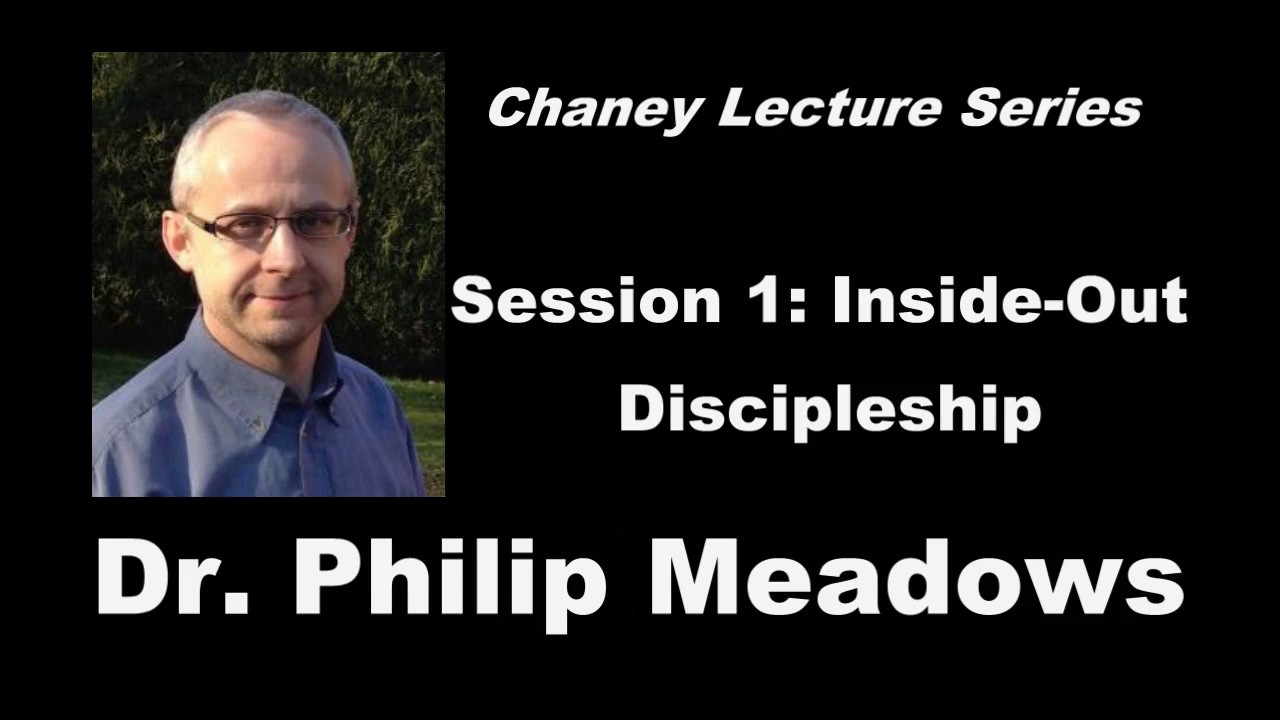 Chaney Lecture Series

Session 1: Inside-Out Discipleship

Dr. Philip Meadows